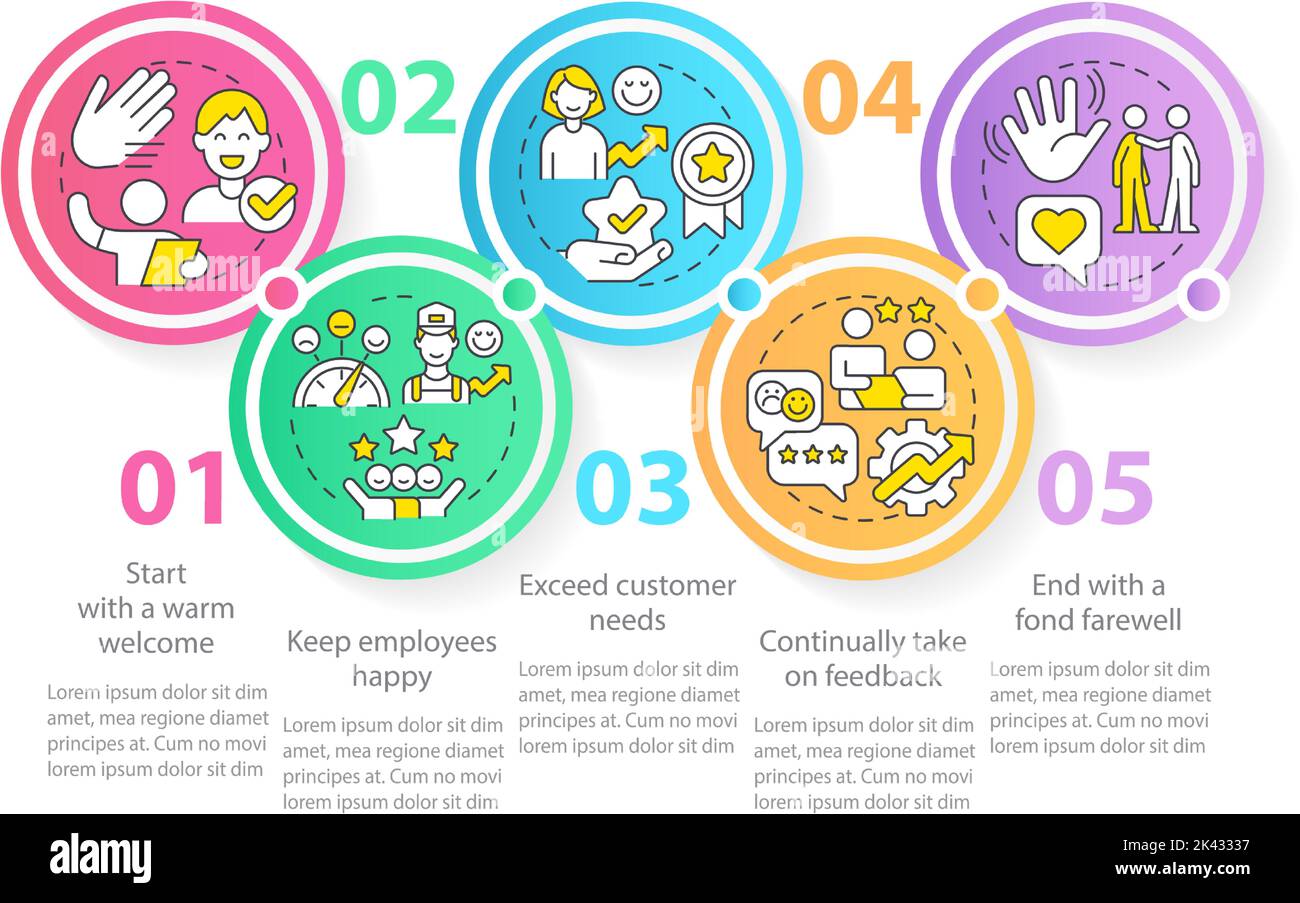 01

Start with a warm welcome

Lorem ipsum dolor sit dim amet, mea regione diamet principes at. Cum no movi lorem ipsum dolor sit dim

02

Keep employees happy

Lorem ipsum dolor sit dim amet, mea regione diamet principes at. Cum no movi lorem ipsum dolor sit dim

03

Exceed customer needs

Lorem ipsum dolor sit dim amet, mea regione diamet principes at. Cum no movi lorem ipsum dolor sit dim

04

Continually take on feedback

Lorem ipsum dolor sit dim amet, mea regione diamet principes at. Cum no movi lorem ipsum dolor sit dim

05

End with a fond farewell

Lorem ipsum dolor sit dim amet, mea regione diamet principes at. Cum no movi lorem ipsum dolor sit dim

alamy

alamy

alamy

Image ID: 2K43337
www.alamy.com